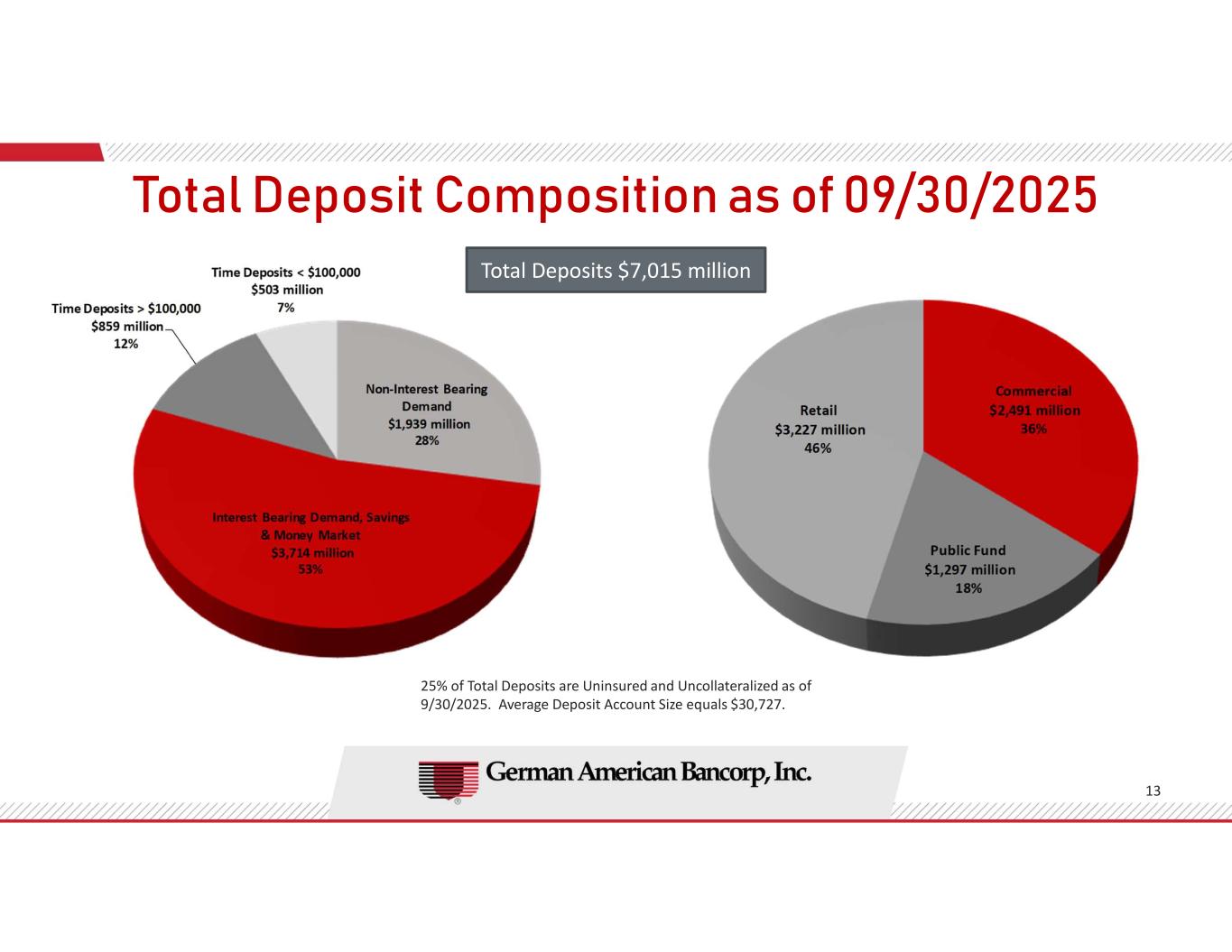 Total Deposit Composition as of 09/30/2025

Total Deposits $7,015 million

Time Deposits < $100,000
$503 million
7%

Time Deposits > $100,000
$859 million
12%

Non-Interest Bearing Demand
$1,939 million
28%

Interest Bearing Demand, Savings & Money Market
$3,714 million
53%

Retail
$3,227 million
46%

Commercial
$2,491 million
36%

Public Fund
$1,297 million
18%

25% of Total Deposits are Uninsured and Uncollateralized as of 9/30/2025. Average Deposit Account Size equals $30,727.

German American Bancorp, Inc.

13